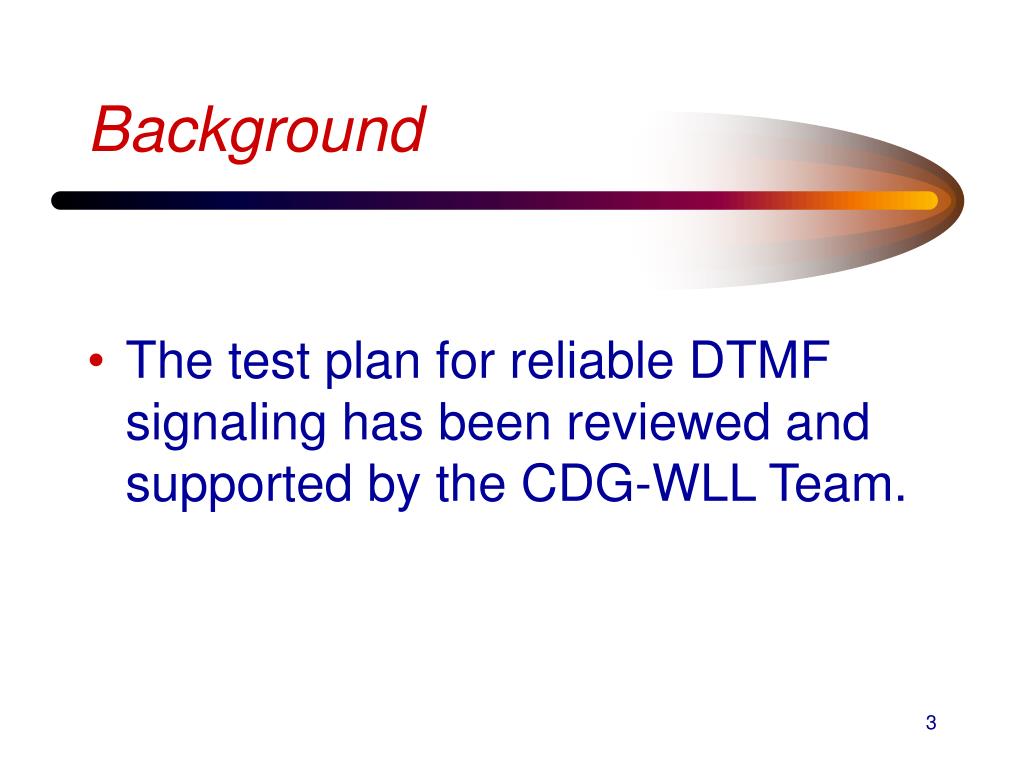 Background

• The test plan for reliable DTMF signaling has been reviewed and supported by the CDG-WLL Team.

3